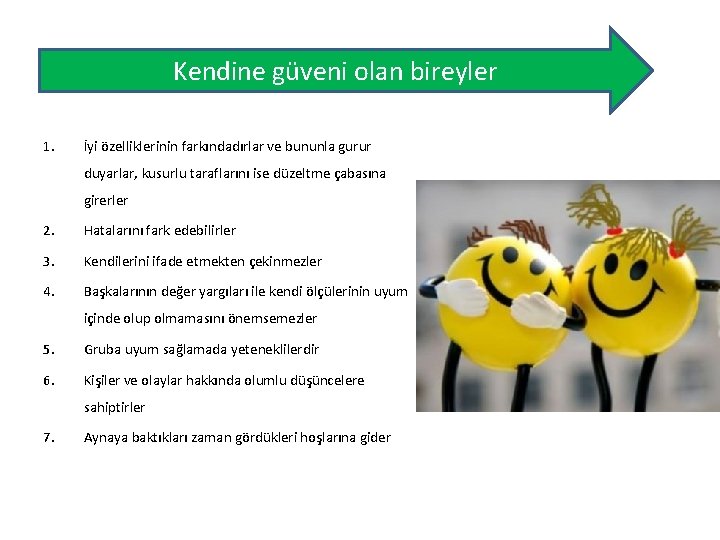 Kendine güveni olan bireyler

1. İyi özelliklerinin farkındadırlar ve bununla gurur duyarlar, kusurlu taraflarını ise düzeltme çabasına girerler

2. Hatalarını fark edebilirler

3. Kendilerini ifade etmekten çekinmezler

4. Başkalarının değer yargıları ile kendi ölçülerinin uyum içinde olup olmamasını önemsemezler

5. Gruba uyum sağlamada yeteneklilerdir

6. Kişiler ve olaylar hakkında olumlu düşüncelere sahiptirler

7. Aynaya baktıkları zaman gördükleri hoşlarına gider